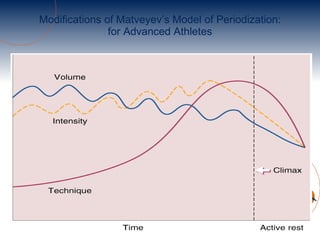 Modifications of Matveyev's Model of Periodization: for Advanced Athletes

Volume

Intensity

Technique

Climax

Time

Active rest